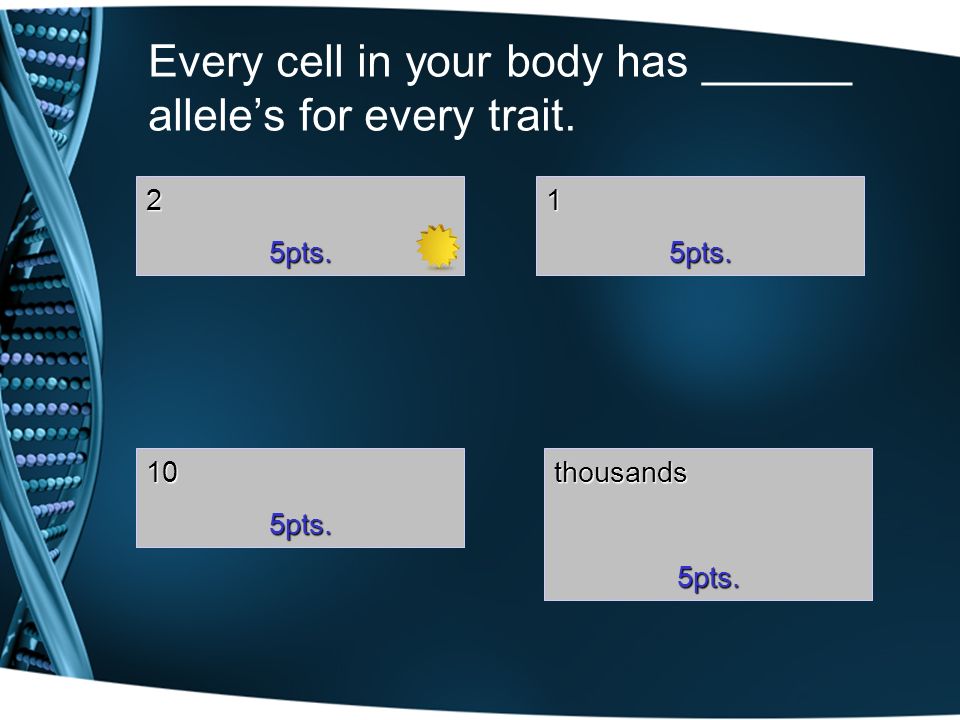 Every cell in your body has ______ allele’s for every trait.

2
5pts.

1
5pts.

10
5pts.

thousands
5pts.